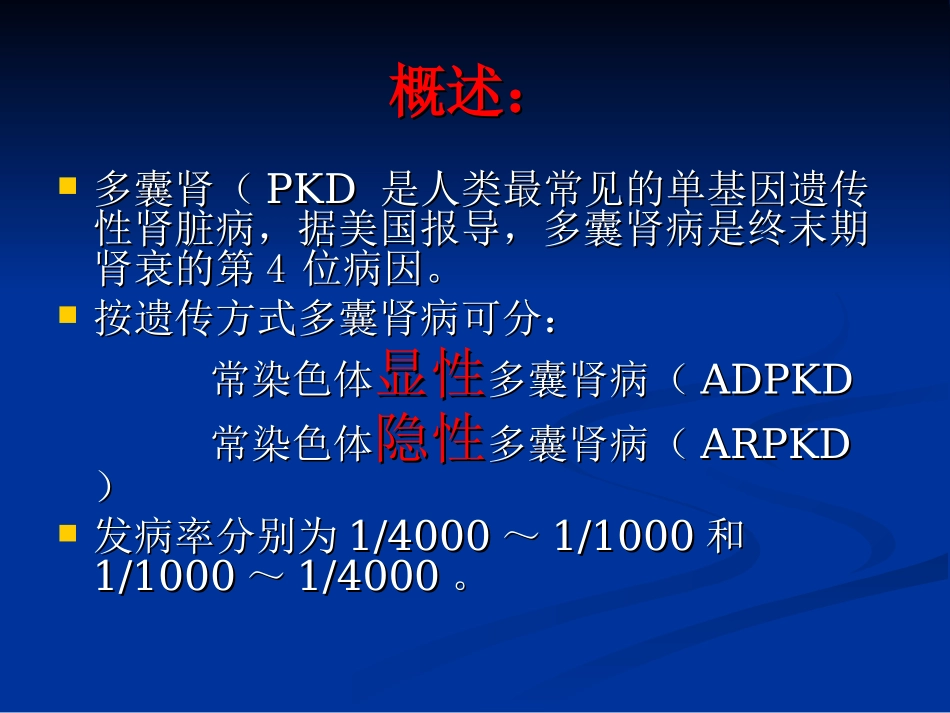 概述：

多囊肾（ PKD 是人类最常见的单基因遗传性肾脏病，据美国报导，多囊肾病是终末期肾衰的第 4 位病因。

按遗传方式多囊肾病可分：

常染色体显性多囊肾病（ ADPKD

常染色体隐性多囊肾病（ ARPKD ）

发病率分别为 1/4000 ～ 1/1000 和 1/1000 ～ 1/4000 。